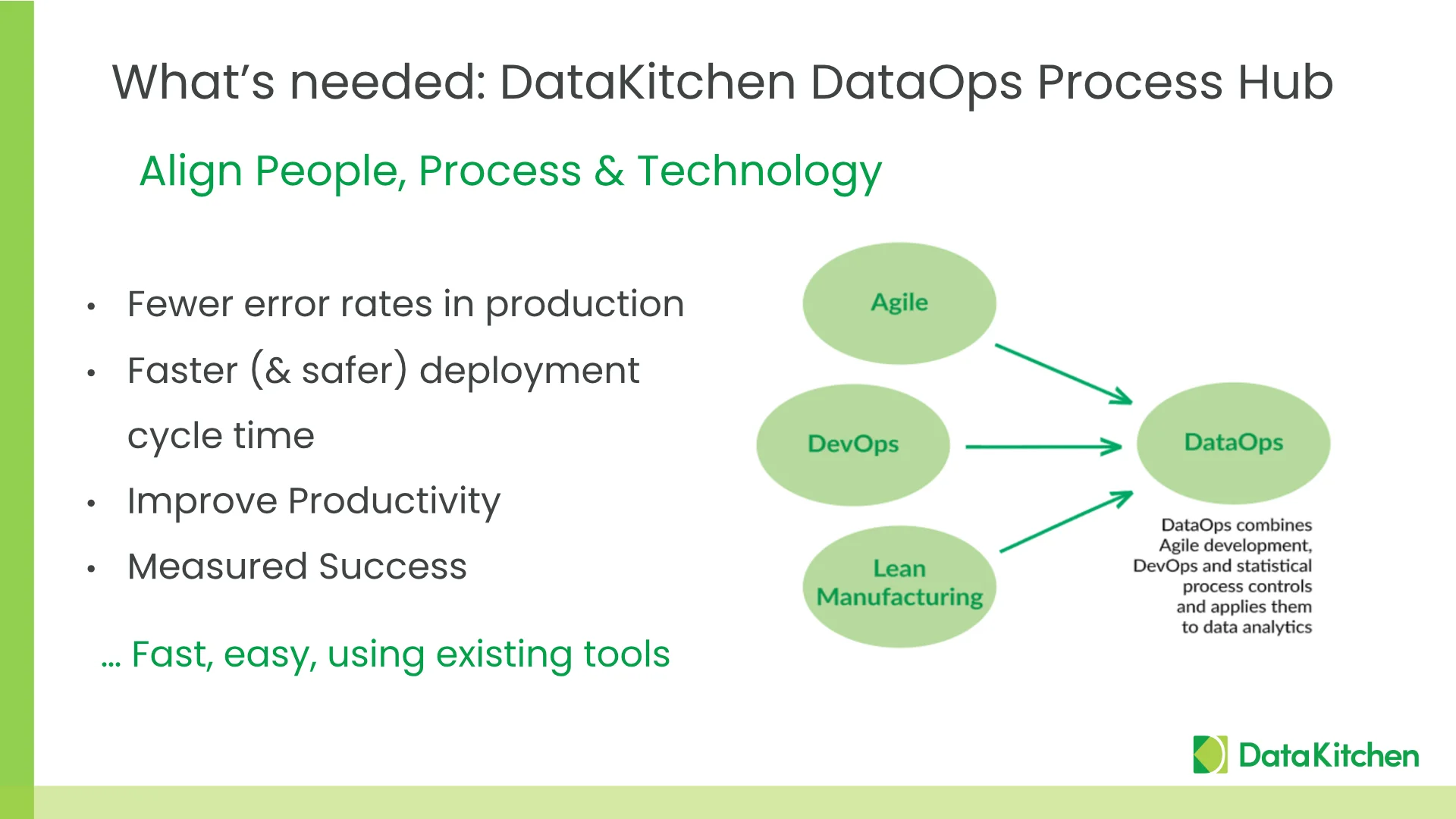 What's needed: DataKitchen DataOps Process Hub

Align People, Process & Technology

• Fewer error rates in production
• Faster (& safer) deployment cycle time
• Improve Productivity
• Measured Success

... Fast, easy, using existing tools

Agile

DevOps

Lean Manufacturing

DataOps

DataOps combines Agile development, DevOps and statistical process controls and applies them to data analytics

DataKitchen